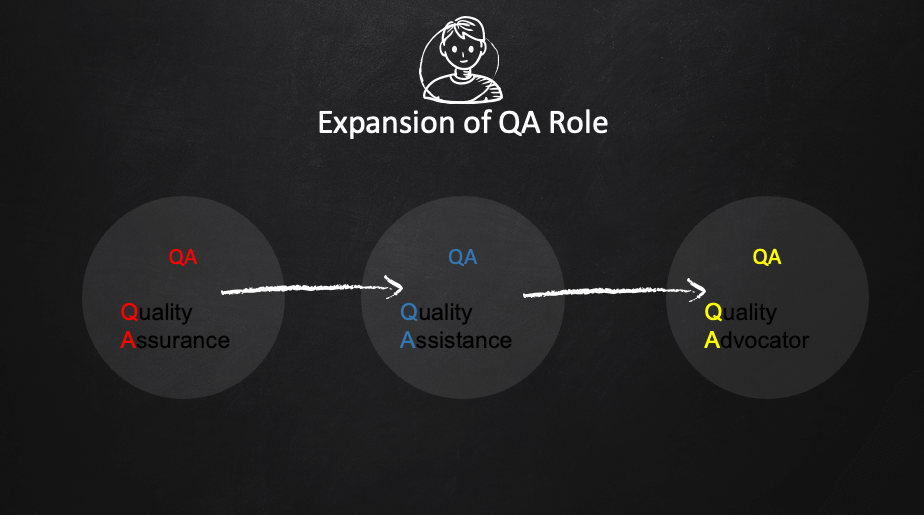 Expansion of QA Role

QA

Quality
Assurance

QA

Quality
Assistance

QA

Quality
Advocator